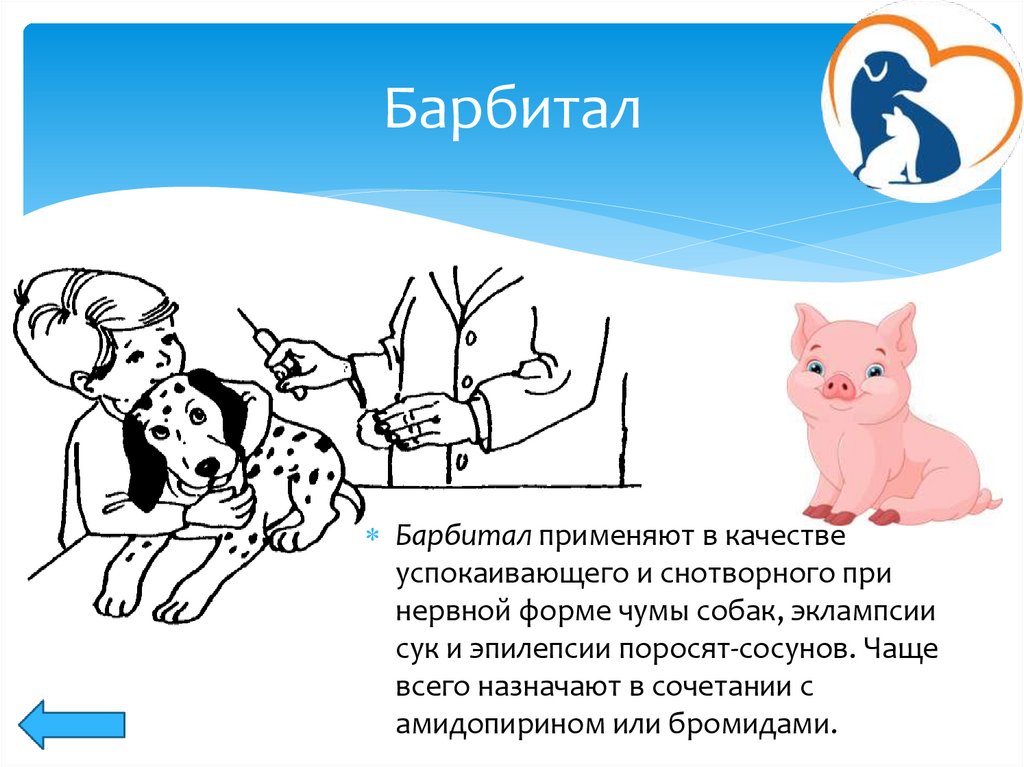 Барбитал

Барбитал применяют в качестве успокаивающего и снотворного при нервной форме чумы собак, эклампсии сук и эпилепсии поросят-сосунов. Чаще всего назначают в сочетании с амидопирином или бромидами.